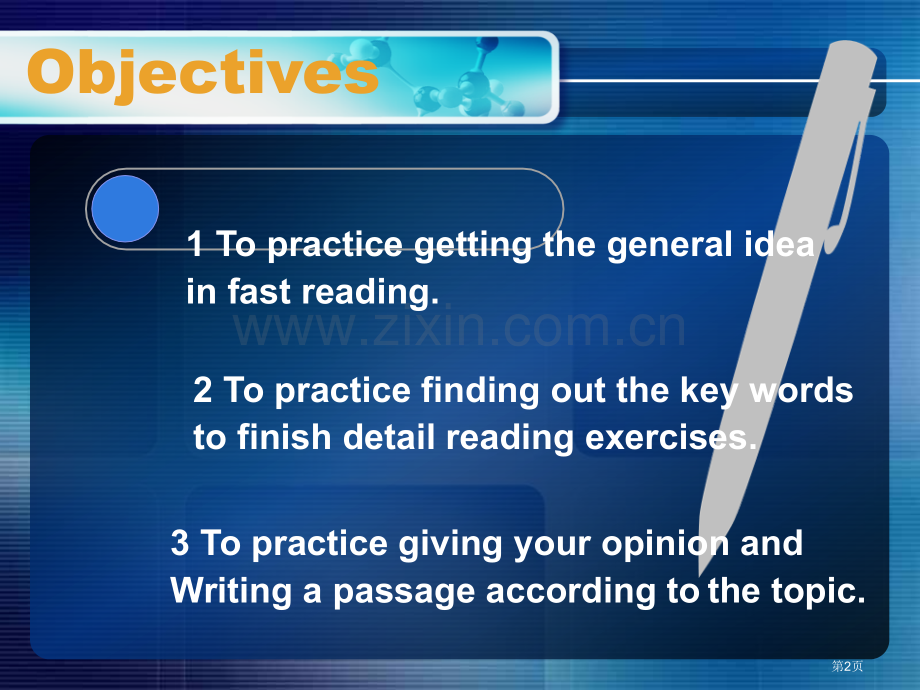 Objectives

1 To practice getting the general idea in fast reading.

www.zixin.com.cn

2 To practice finding out the key words to finish detail reading exercises.

3 To practice giving your opinion and Writing a passage according to the topic.

第2页